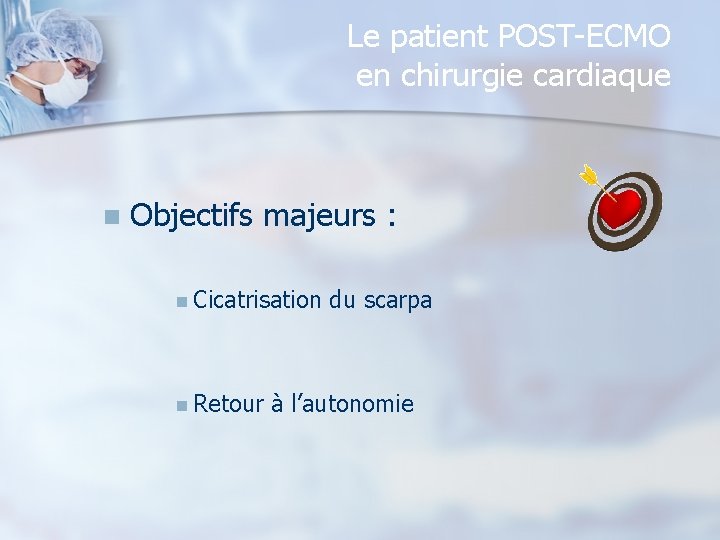 Le patient POST-ECMO en chirurgie cardiaque

Objectifs majeurs :

Cicatrisation du scarpa

Retour à l’autonomie